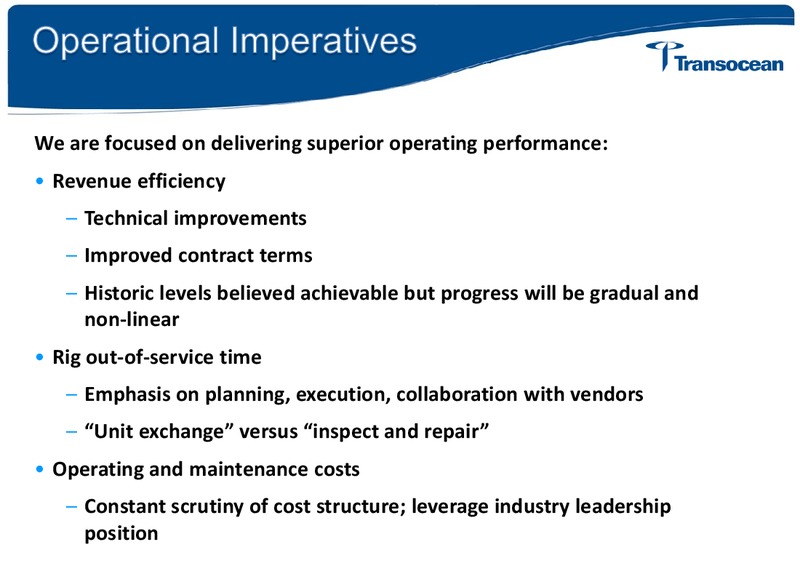 Operational Imperatives

Transocean

We are focused on delivering superior operating performance:

• Revenue efficiency

– Technical improvements

– Improved contract terms

– Historic levels believed achievable but progress will be gradual and non-linear

• Rig out-of-service time

– Emphasis on planning, execution, collaboration with vendors

– “Unit exchange” versus “inspect and repair”

• Operating and maintenance costs

– Constant scrutiny of cost structure; leverage industry leadership position